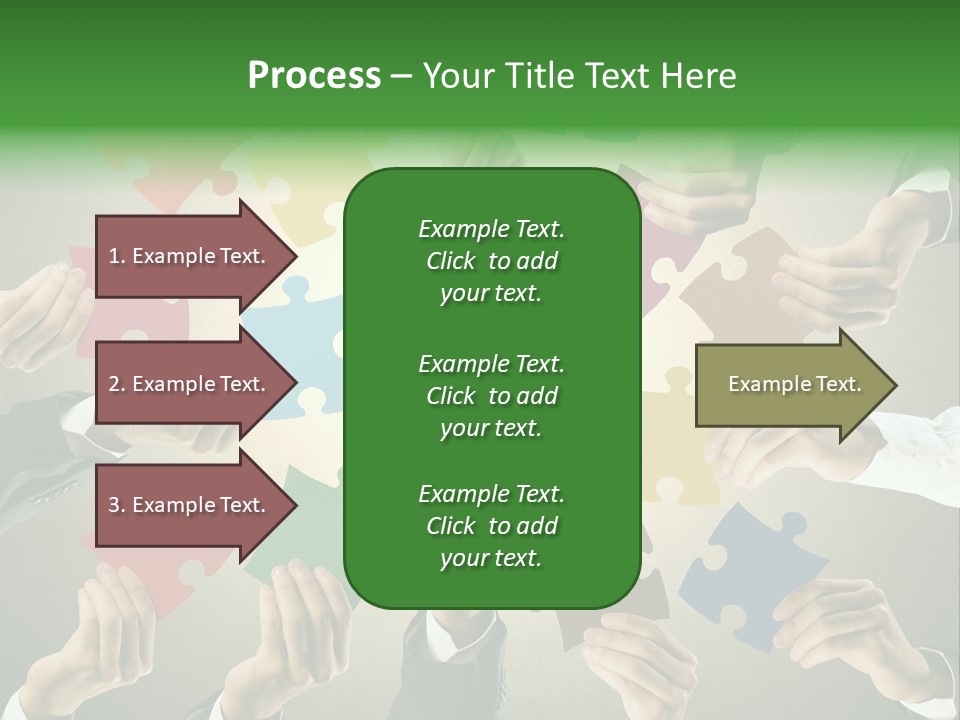 Process – Your Title Text Here

1. Example Text.

2. Example Text.

3. Example Text.

Example Text. Click to add your text.

Example Text. Click to add your text.

Example Text. Click to add your text.

Example Text.